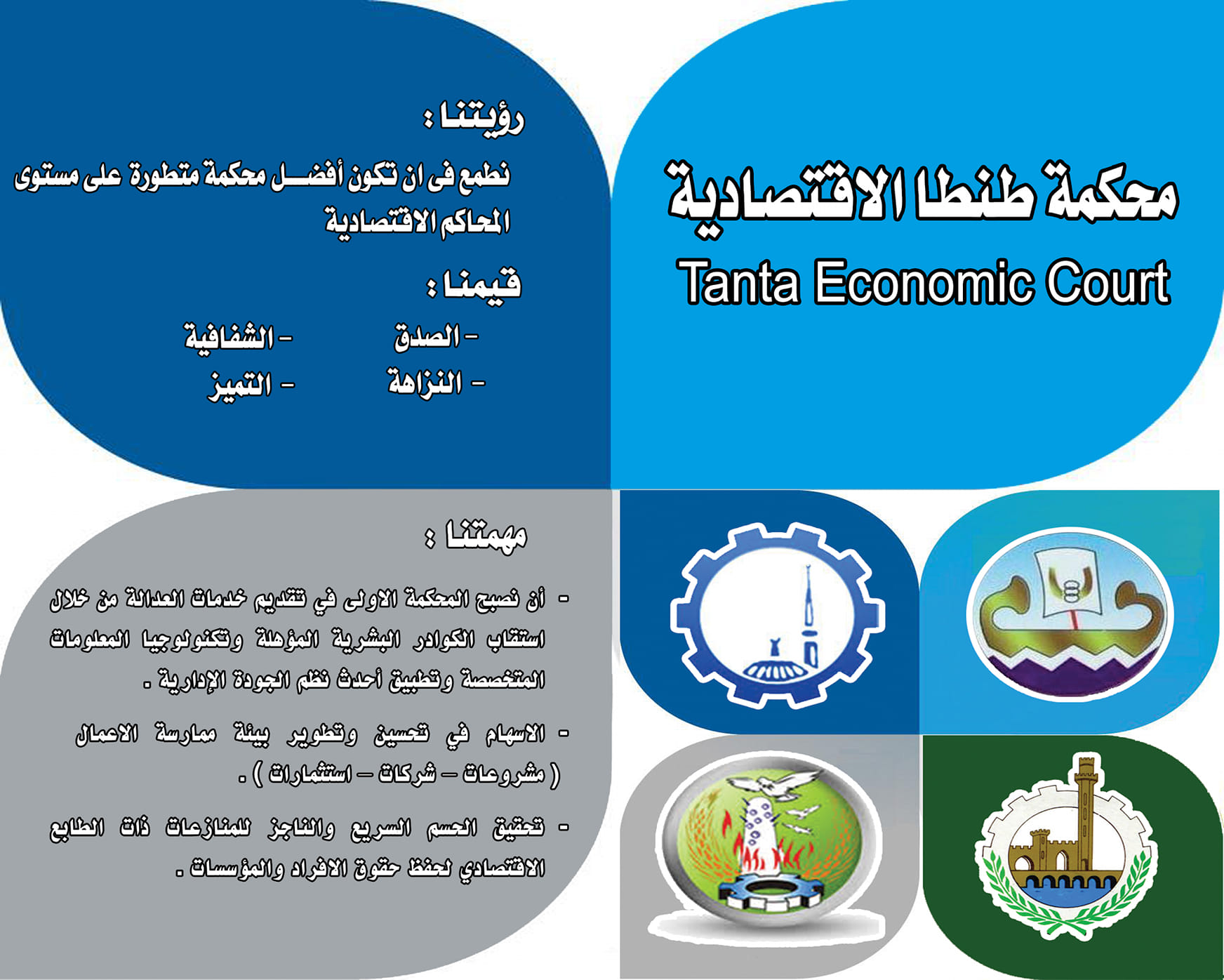 محكمة طنطا الاقتصادية
Tanta Economic Court

رؤيتنا :
نطمع فى ان تكون أفضل محكمة متطورة على مستوى المحاكم الاقتصادية

قيمنا :
- الصدق - الشفافية
- النزاهة - التميز

مهمتنا :
- أن نصبح المحكمة الاولى في تقديم خدمات العدالة من خلال استقاب الكوادر البشرية المؤهلة وتكنولوجيا المعلومات المتخصصة وتطبيق أحدث نظم الجودة الإدارية .

- الاسهام في تحسين وتطوير بيئة ممارسة الاعمال ( مشروعات – شركات – استثمارات ) .

- تحقيق الحسم السريع والناجز للمنازعات ذات الطابع الاقتصادي لحفظ حقوق الافراد والمؤسسات .